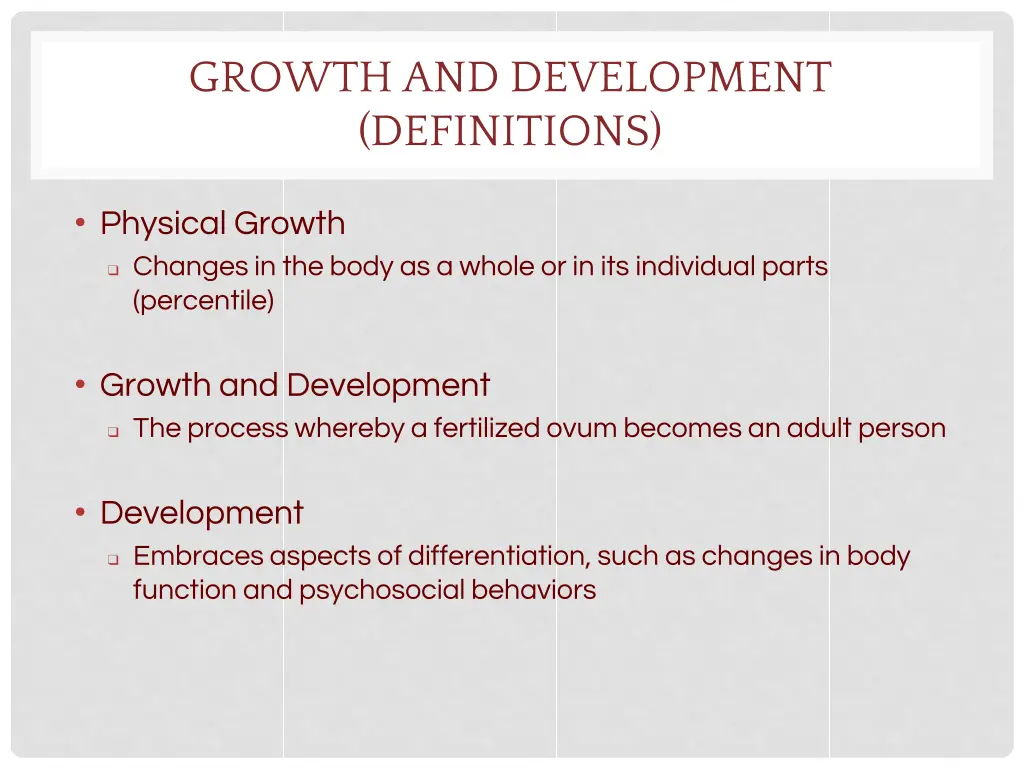 GROWTH AND DEVELOPMENT (DEFINITIONS)

• Physical Growth
  ❑ Changes in the body as a whole or in its individual parts (percentile)

• Growth and Development
  ❑ The process whereby a fertilized ovum becomes an adult person

• Development
  ❑ Embraces aspects of differentiation, such as changes in body function and psychosocial behaviors